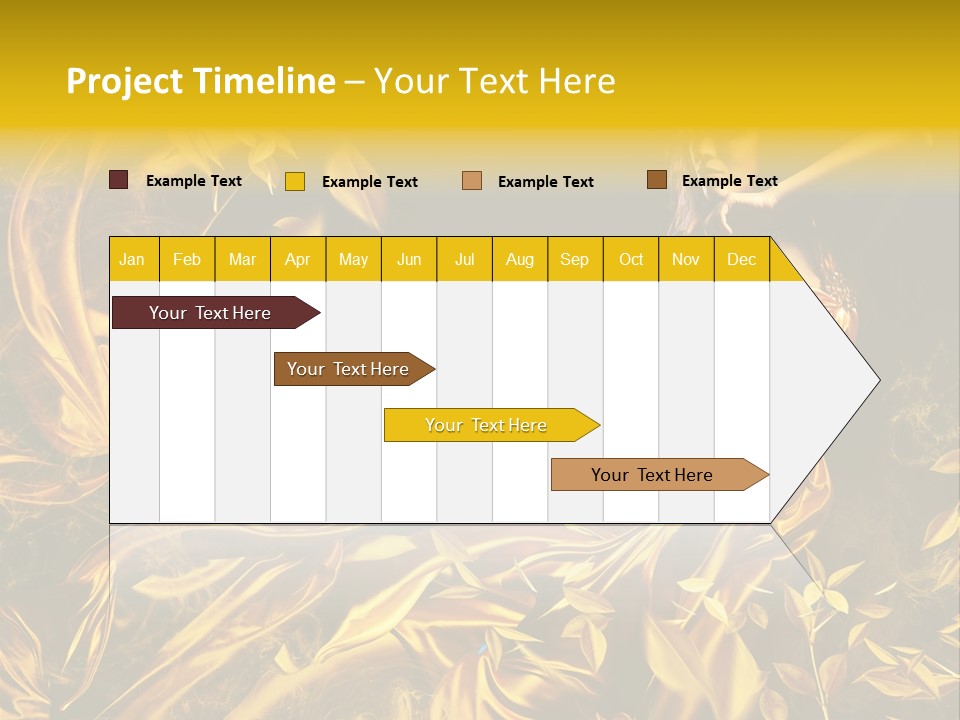 Project Timeline – Your Text Here

Example Text Example Text Example Text Example Text

| Jan | Feb | Mar | Apr | May | Jun | Jul | Aug | Sep | Oct | Nov | Dec |
|---|---|---|---|---|---|---|---|---|---|---|---|

Your Text Here

Your Text Here

Your Text Here

Your Text Here